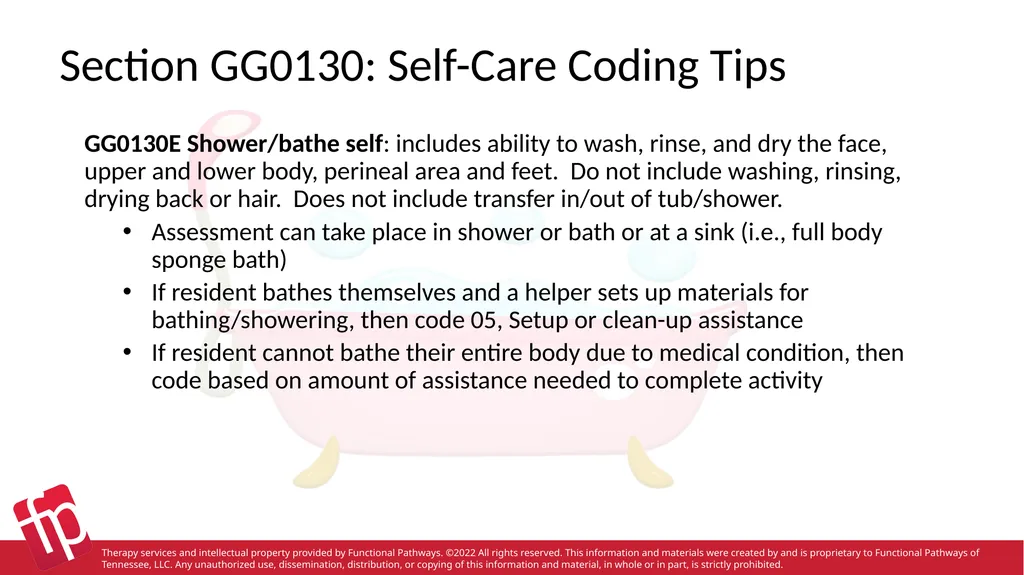 Section GG0130: Self-Care Coding Tips

GG0130E Shower/bathe self: includes ability to wash, rinse, and dry the face, upper and lower body, perineal area and feet. Do not include washing, rinsing, drying back or hair. Does not include transfer in/out of tub/shower.

• Assessment can take place in shower or bath or at a sink (i.e., full body sponge bath)
• If resident bathes themselves and a helper sets up materials for bathing/showering, then code 05, Setup or clean-up assistance
• If resident cannot bathe their entire body due to medical condition, then code based on amount of assistance needed to complete activity

fp

Therapy services and intellectual property provided by Functional Pathways. ©2022 All rights reserved. This information and materials were created by and is proprietary to Functional Pathways of Tennessee, LLC. Any unauthorized use, dissemination, distribution, or copying of this information and material, in whole or in part, is strictly prohibited.